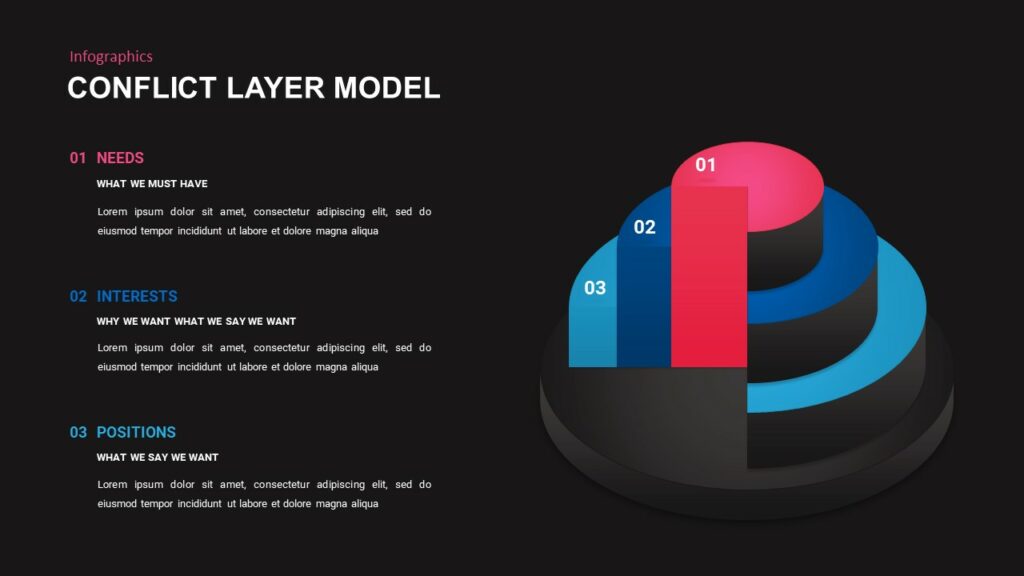 Infographics
CONFLICT LAYER MODEL

01 NEEDS
WHAT WE MUST HAVE
Lorem ipsum dolor sit amet, consectetur adipiscing elit, sed do eiusmod tempor incididunt ut labore et dolore magna aliqua

02 INTERESTS
WHY WE WANT WHAT WE SAY WE WANT
Lorem ipsum dolor sit amet, consectetur adipiscing elit, sed do eiusmod tempor incididunt ut labore et dolore magna aliqua

03 POSITIONS
WHAT WE SAY WE WANT
Lorem ipsum dolor sit amet, consectetur adipiscing elit, sed do eiusmod tempor incididunt ut labore et dolore magna aliqua

01
02
03